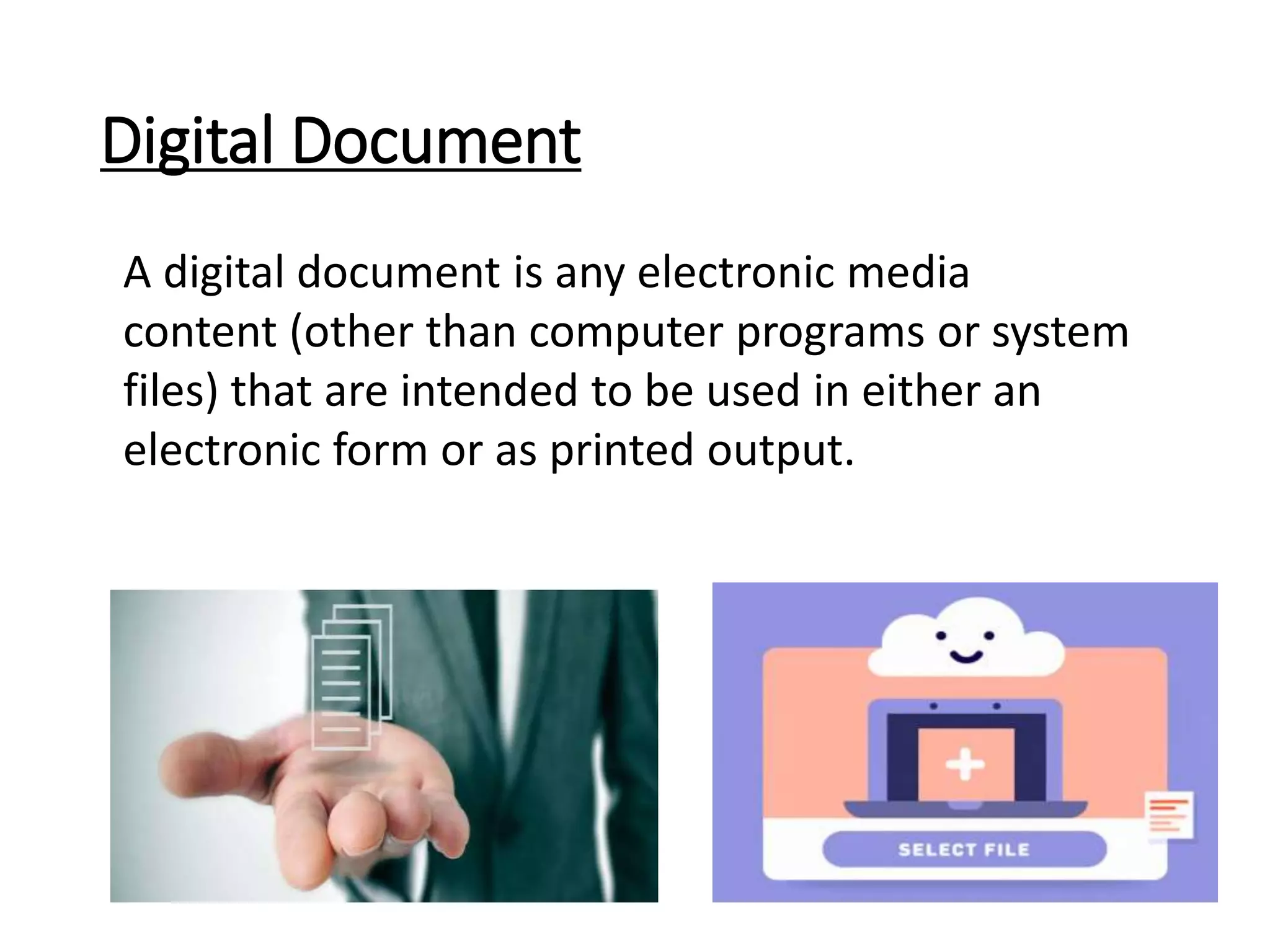 Digital Document

A digital document is any electronic media content (other than computer programs or system files) that are intended to be used in either an electronic form or as printed output.

SELECT FILE